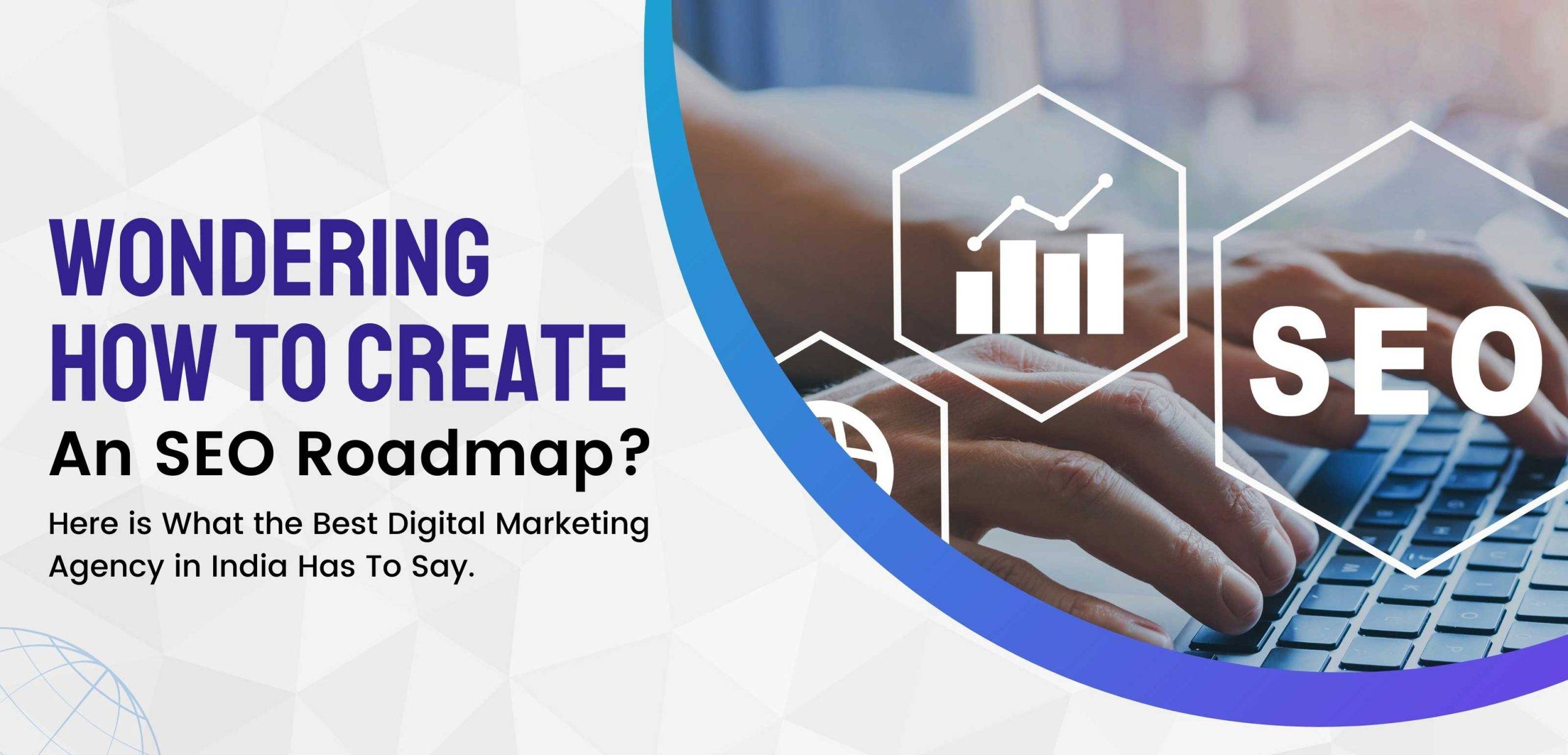 WONDERING HOW TO CREATE
An SEO Roadmap?

Here is What the Best Digital Marketing Agency in India Has To Say.

SEO